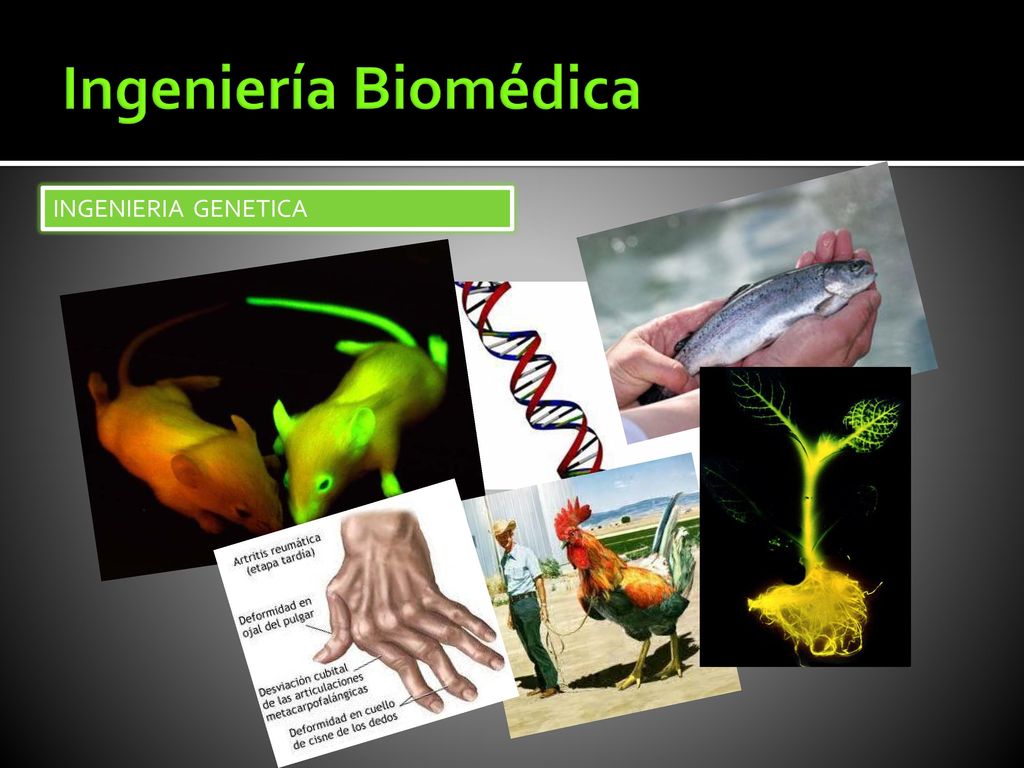 Ingeniería Biomédica

INGENIERIA GENETICA

Artritis reumática (etapa tardía)

Deformidad en ojal del pulgar

Desviación cubital de las articulaciones metacarpofalángicas

Deformidad en cuello de cisne de los dedos